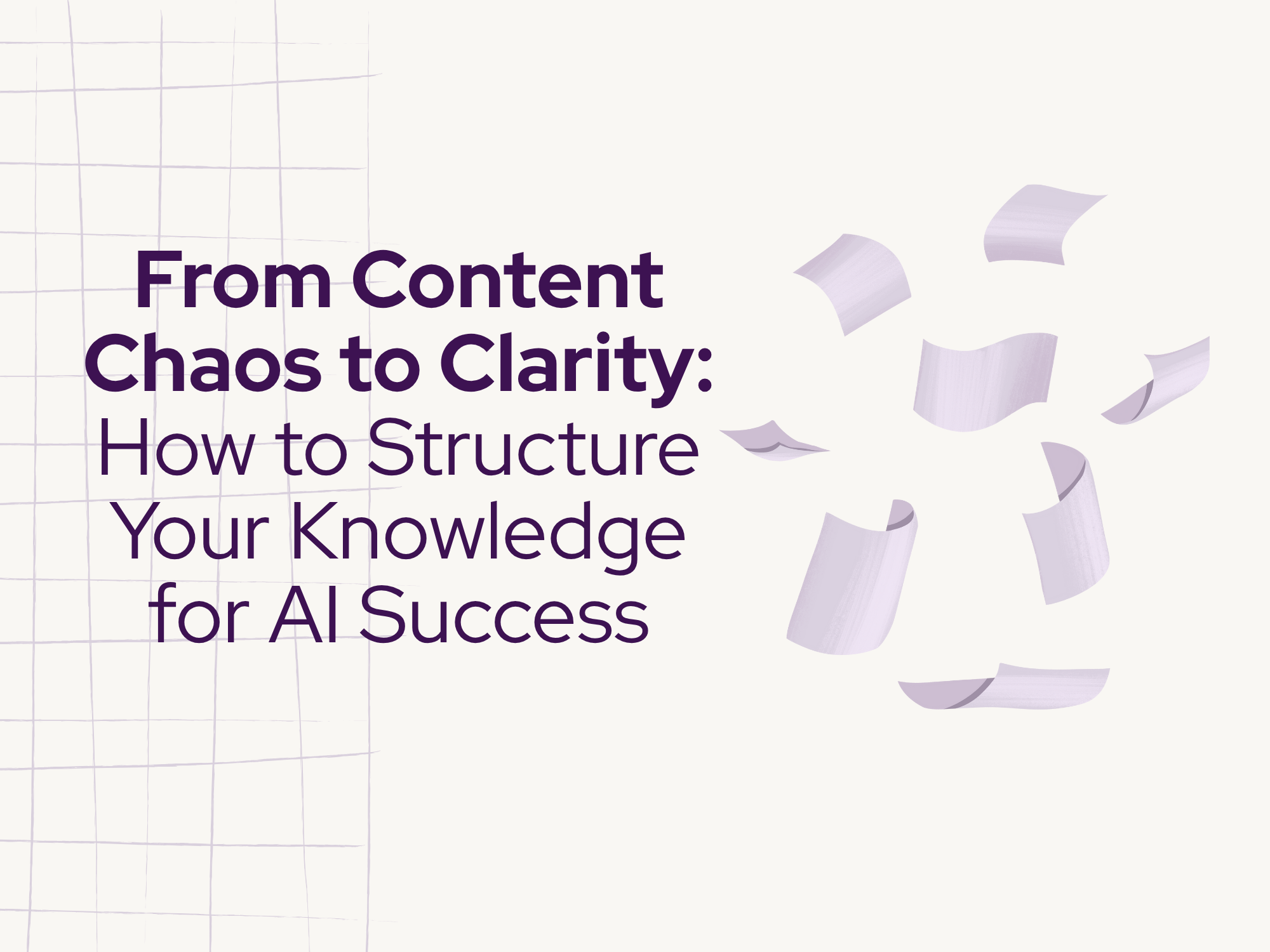 From Content Chaos to Clarity: How to Structure Your Knowledge for AI Success